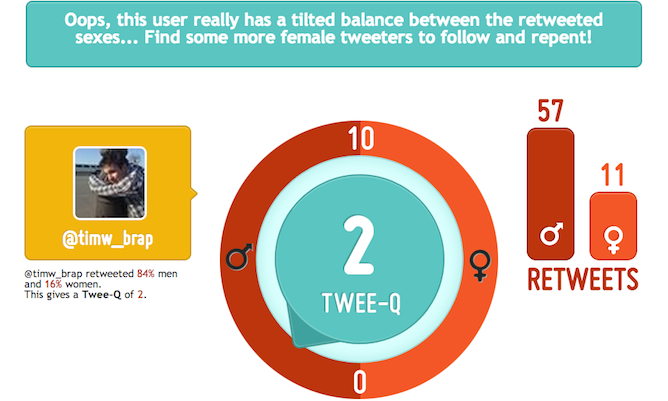 Oops, this user really has a tilted balance between the retweeted sexes... Find some more female tweeters to follow and repent!

@timw_brap

@timw_brap retweeted 84% men and 16% women.
This gives a Twee-Q of 2.

10

♂

2

TWEE-Q

♀

0

57

11

♂

♀

RETWEETS